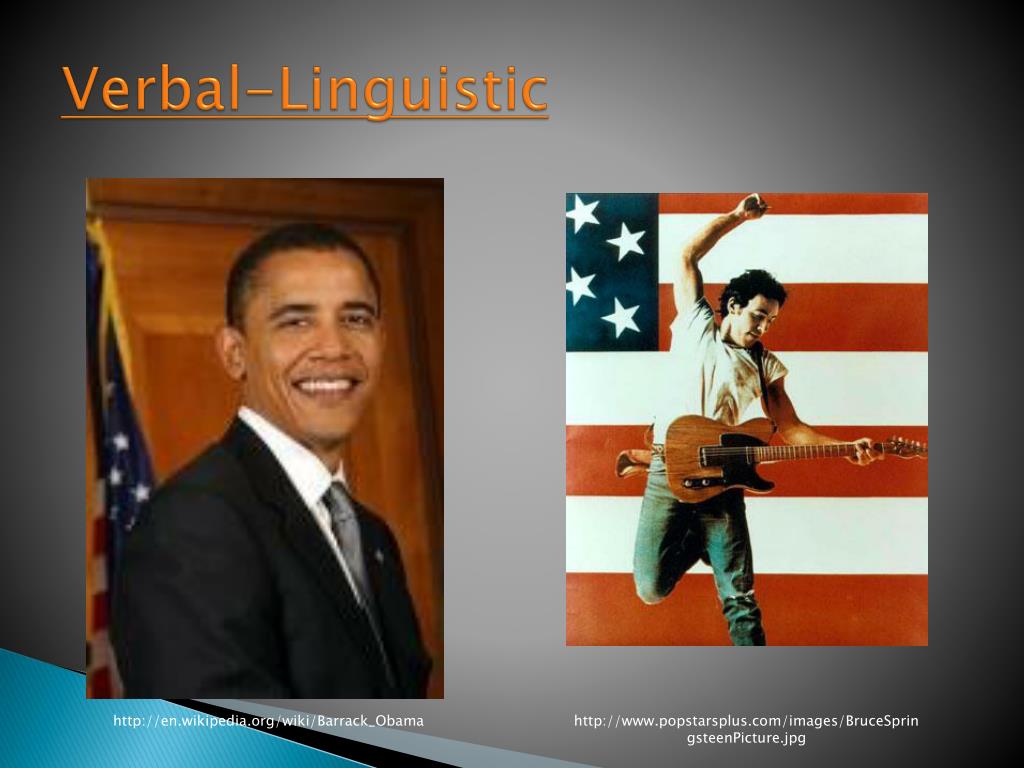 Verbal-Linguistic

http://en.wikipedia.org/wiki/Barrack_Obama

http://www.popstarsplus.com/images/BruceSpringsteenPicture.jpg